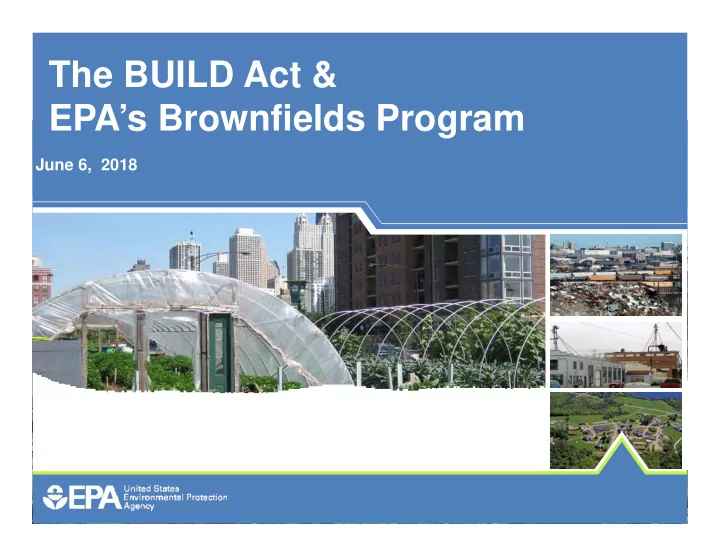 The BUILD Act &
EPA's Brownfields Program

June 6, 2018

EPA United States Environmental Protection Agency